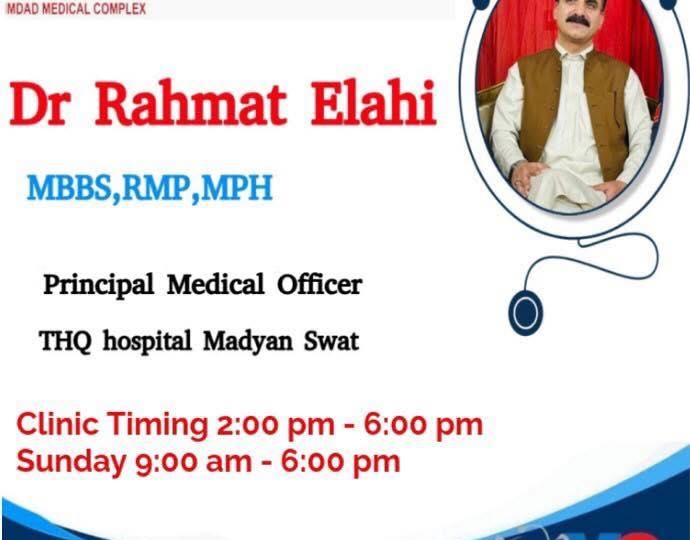 MDAD MEDICAL COMPLEX

Dr Rahmat Elahi

MBBS,RMP,MPH

Principal Medical Officer

THQ hospital Madyan Swat

Clinic Timing 2:00 pm - 6:00 pm
Sunday 9:00 am - 6:00 pm